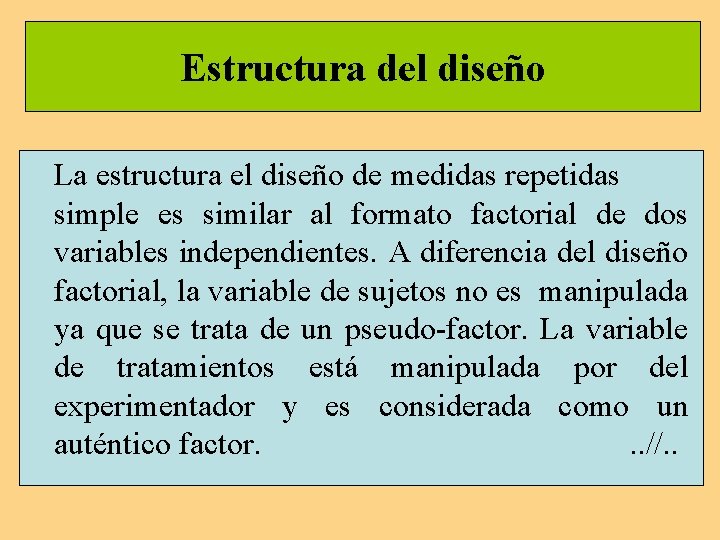 Estructura del diseño

La estructura el diseño de medidas repetidas simple es similar al formato factorial de dos variables independientes. A diferencia del diseño factorial, la variable de sujetos no es manipulada ya que se trata de un pseudo-factor. La variable de tratamientos está manipulada por del experimentador y es considerada como un auténtico factor. ..//..